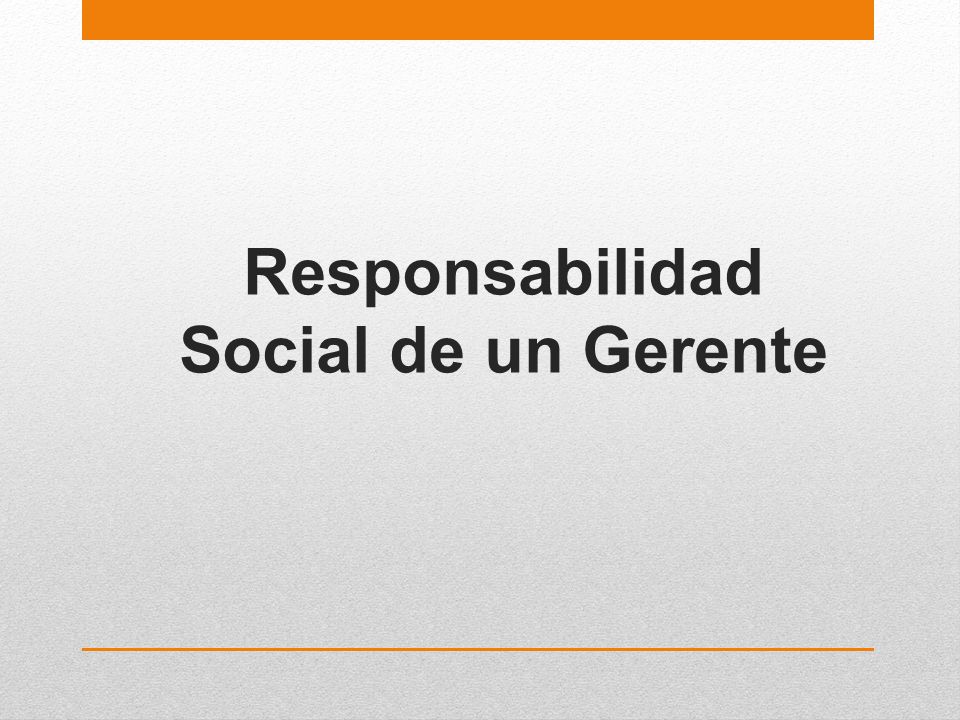 Responsabilidad Social de un Gerente